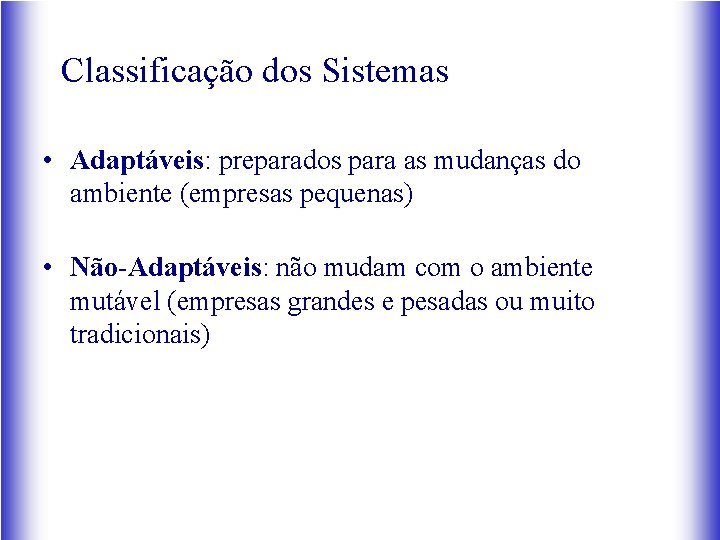 Classificação dos Sistemas

• Adaptáveis: preparados para as mudanças do ambiente (empresas pequenas)

• Não-Adaptáveis: não mudam com o ambiente mutável (empresas grandes e pesadas ou muito tradicionais)